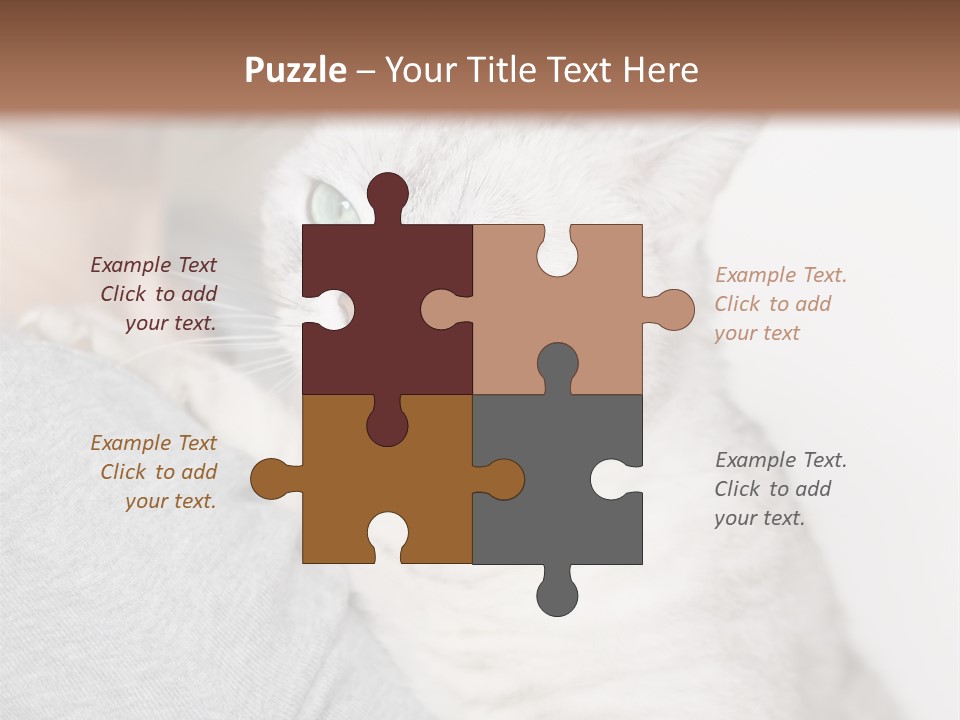 Puzzle – Your Title Text Here

Example Text
Click to add
your text.

Example Text.
Click to add
your text

Example Text
Click to add
your text.

Example Text.
Click to add
your text.